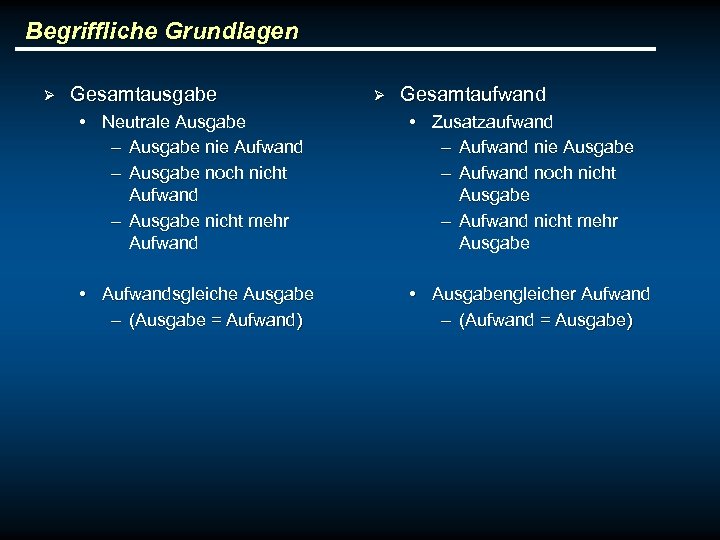 Begriffliche Grundlagen

➢ Gesamtausgabe
• Neutrale Ausgabe
– Ausgabe nie Aufwand
– Ausgabe noch nicht Aufwand
– Ausgabe nicht mehr Aufwand

• Aufwandsgleiche Ausgabe
– (Ausgabe = Aufwand)

➢ Gesamtaufwand
• Zusatzaufwand
– Aufwand nie Ausgabe
– Aufwand noch nicht Ausgabe
– Aufwand nicht mehr Ausgabe

• Ausgabengleicher Aufwand
– (Aufwand = Ausgabe)